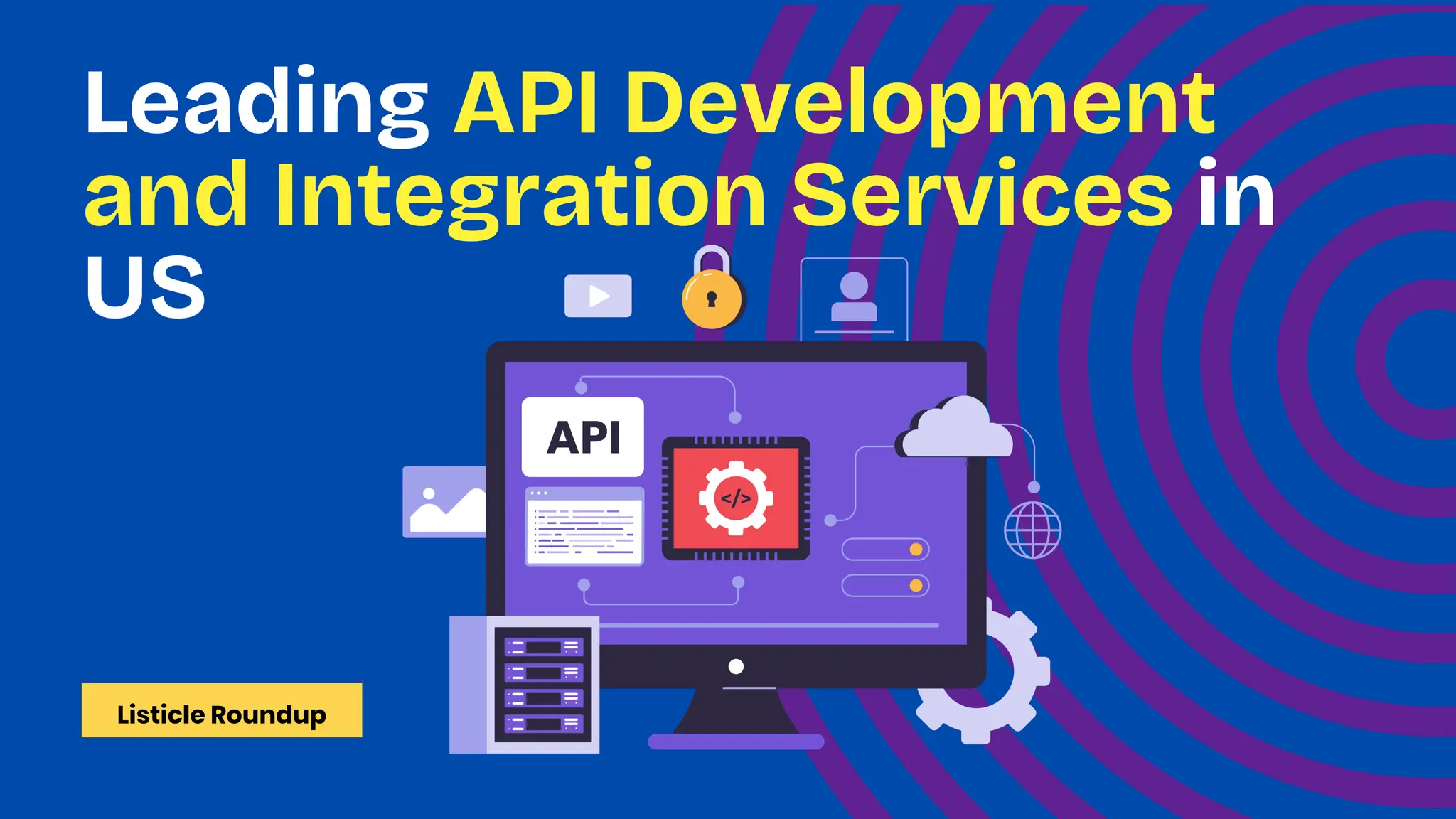 Leading API Development and Integration Services in US

API

</>

Listicle Roundup